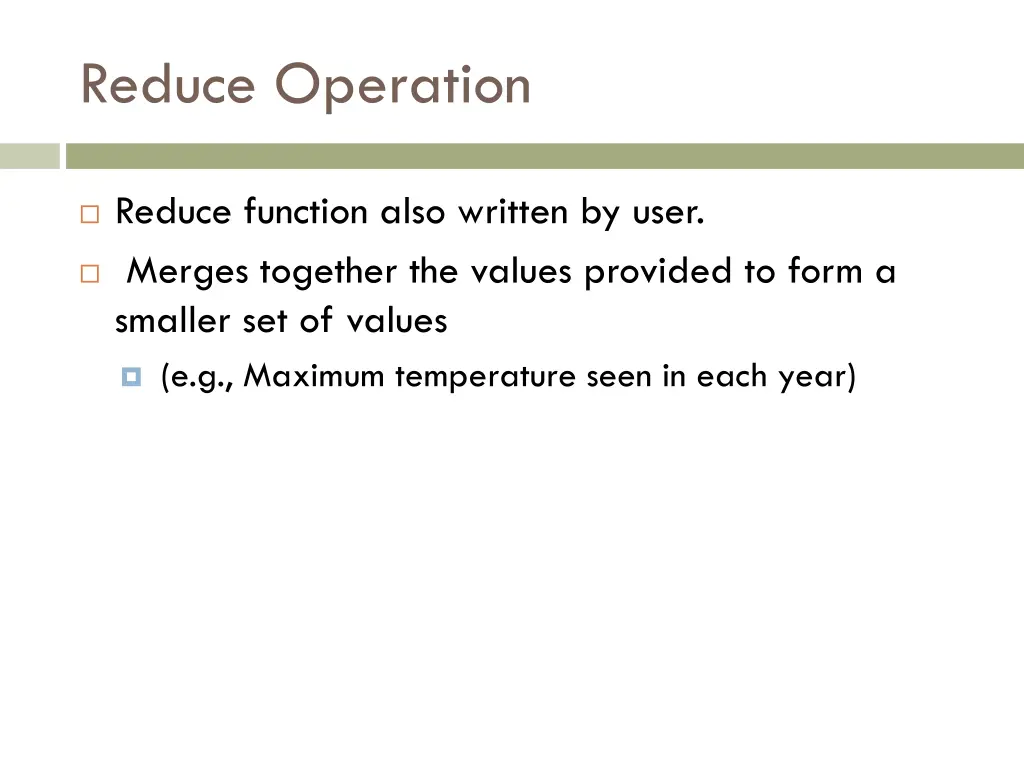 Reduce Operation

Reduce function also written by user.

Merges together the values provided to form a smaller set of values

(e.g., Maximum temperature seen in each year)